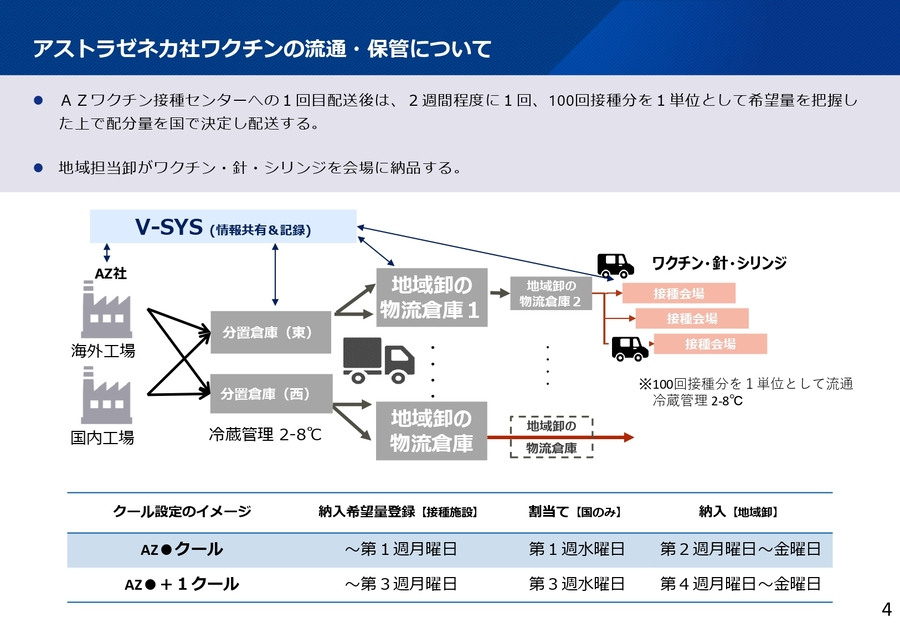 アストラゼネカ社ワクチンの流通・保管について

● ＡＺワクチン接種センターへの１回目配送後は、２週間程度に１回、100回接種分を１単位として希望量を把握した上で配分量を国で決定し配送する。

● 地域担当卸がワクチン・針・シリンジを会場に納品する。

V-SYS（情報共有&記録）

AZ社

海外工場

国内工場

分置倉庫（東）

分置倉庫（西）

冷蔵管理 2-8℃

地域卸の物流倉庫１

地域卸の物流倉庫

地域卸の物流倉庫２

地域卸の物流倉庫

ワクチン・針・シリンジ

接種会場

接種会場

接種会場

※100回接種分を１単位として流通
冷蔵管理 2-8℃

| クール設定のイメージ | 納入希望量登録【接種施設】 | 割当て【国のみ】 | 納入【地域卸】 |
|---|---|---|---|
| AZ●クール | ～第１週月曜日 | 第１週水曜日 | 第２週月曜日～金曜日 |
| AZ●＋１クール | ～第３週月曜日 | 第３週水曜日 | 第４週月曜日～金曜日 |

4